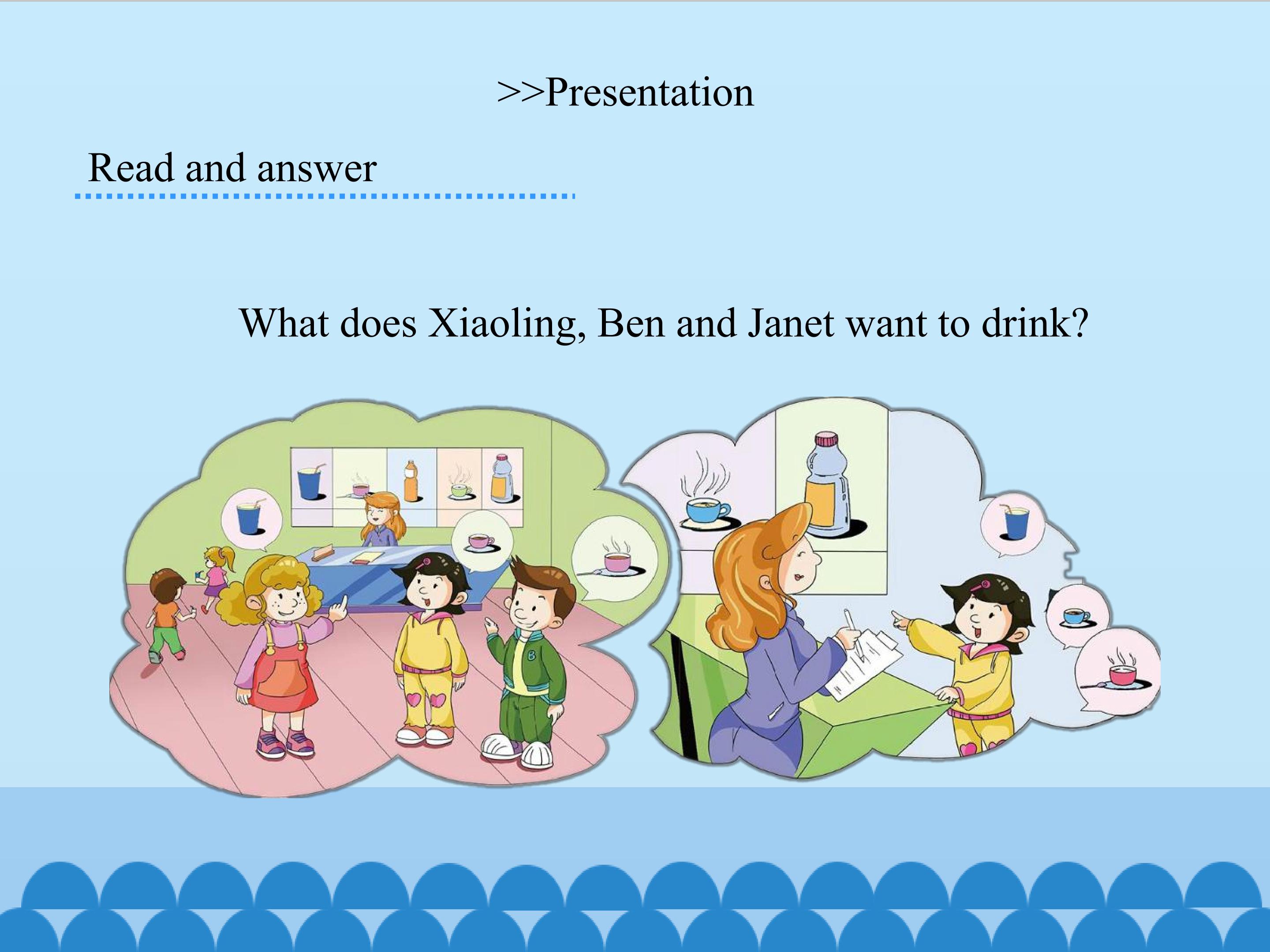 >>Presentation

Read and answer

What does Xiaoling, Ben and Janet want to drink?